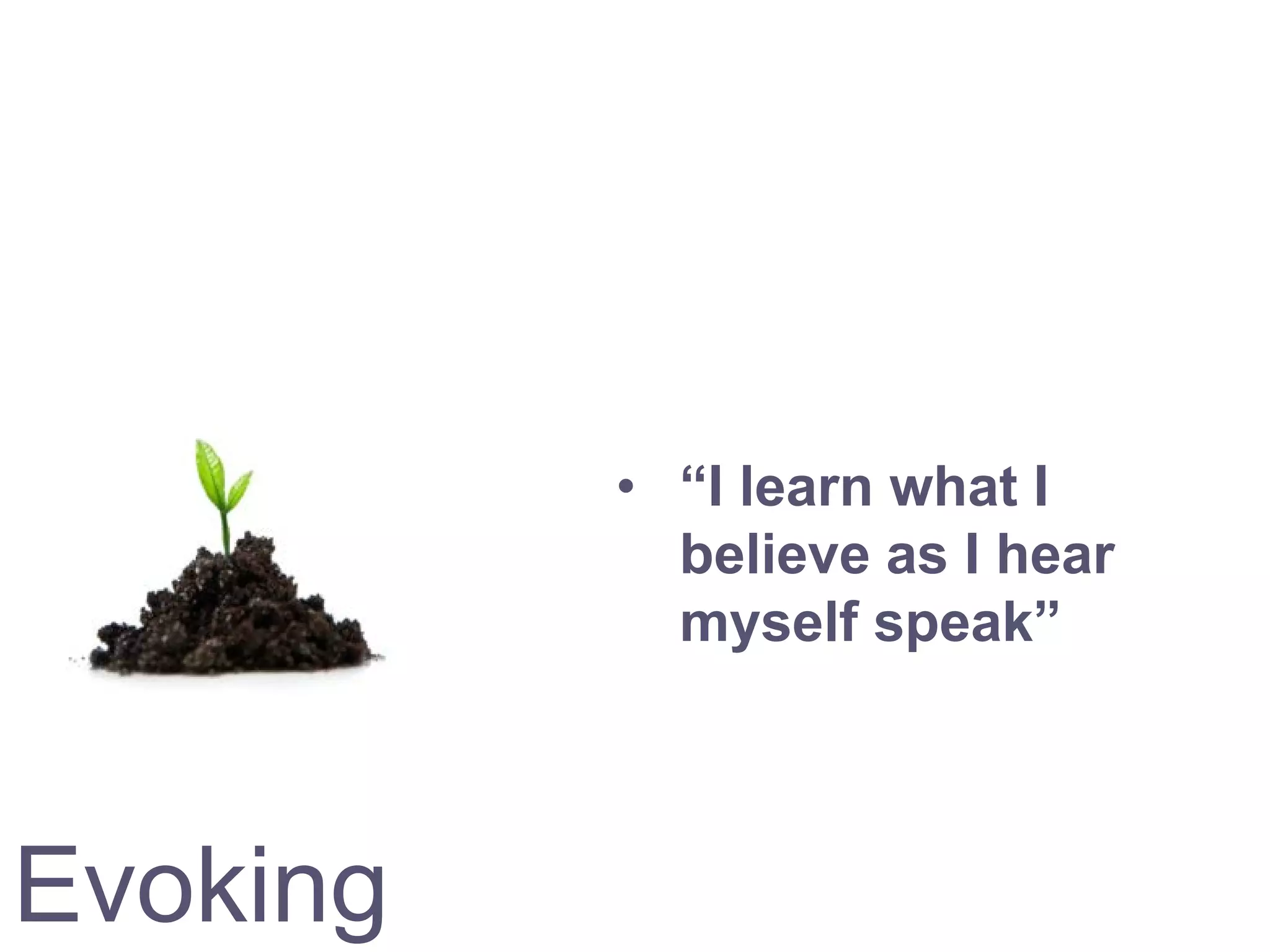 • “I learn what I believe as I hear myself speak”

Evoking